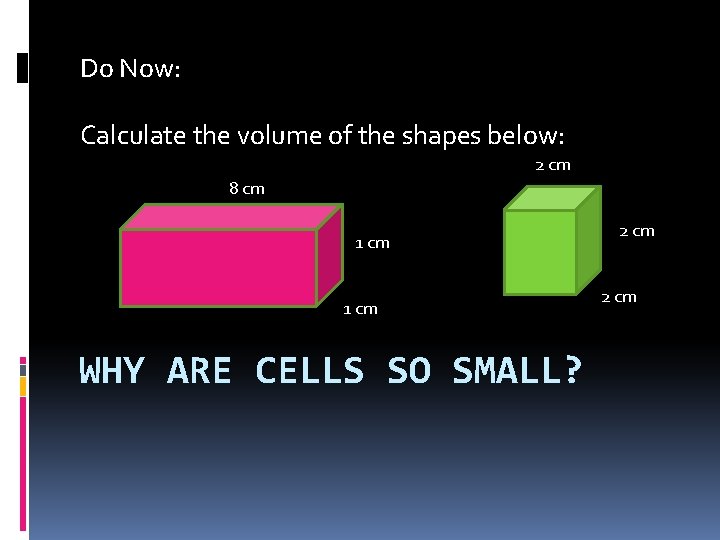 Do Now:

Calculate the volume of the shapes below:

8 cm

1 cm

1 cm

2 cm

2 cm

2 cm

WHY ARE CELLS SO SMALL?